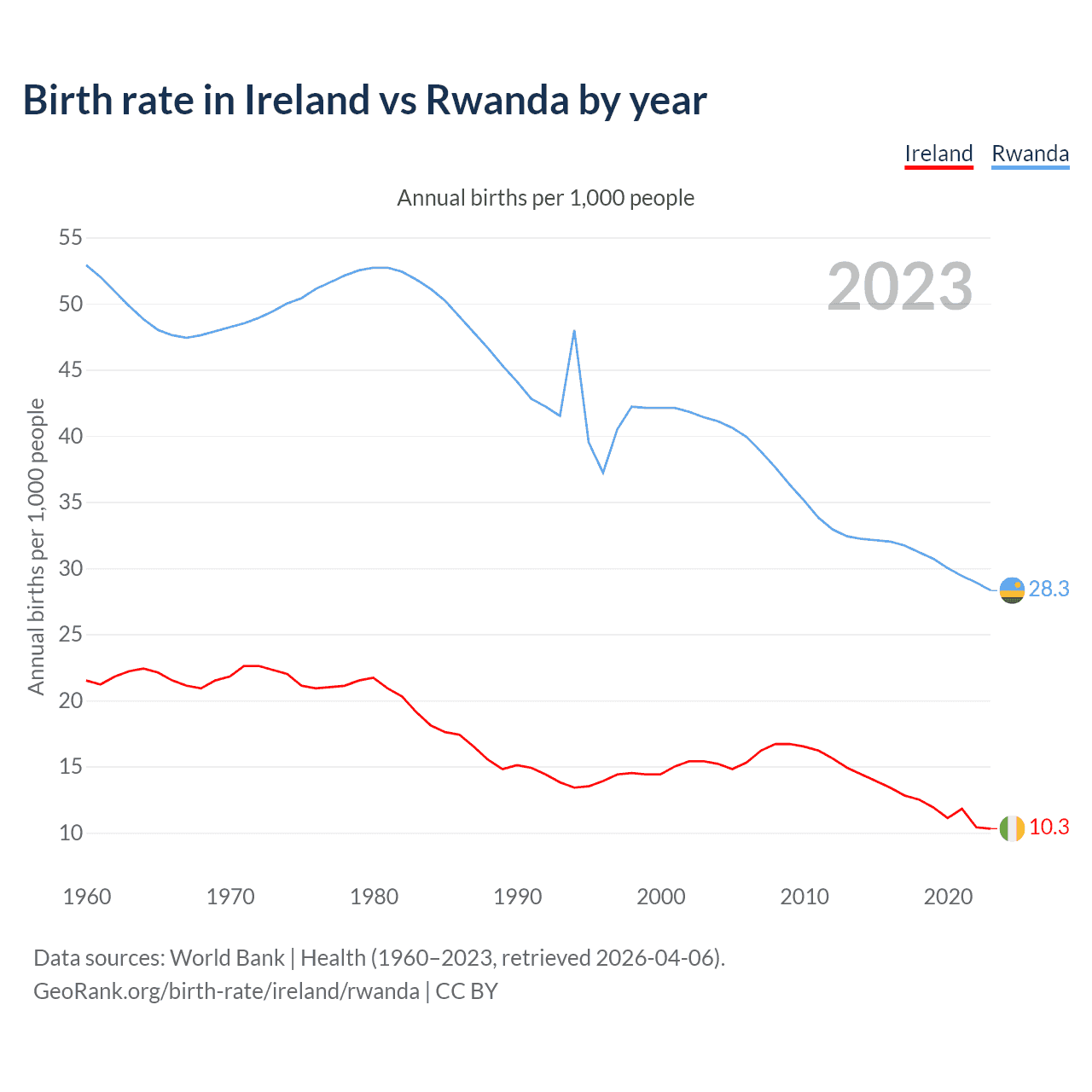 Birth rate in Ireland vs Rwanda by year

Ireland Rwanda

Annual births per 1,000 people

2023

Annual births per 1,000 people

55
50
45
40
35
30
25
20
15
10

28.3
10.3

1960 1970 1980 1990 2000 2010 2020

Data sources: World Bank | Health (1960–2023, retrieved 2026-04-06).
GeoRank.org/birth-rate/ireland/rwanda | CC BY